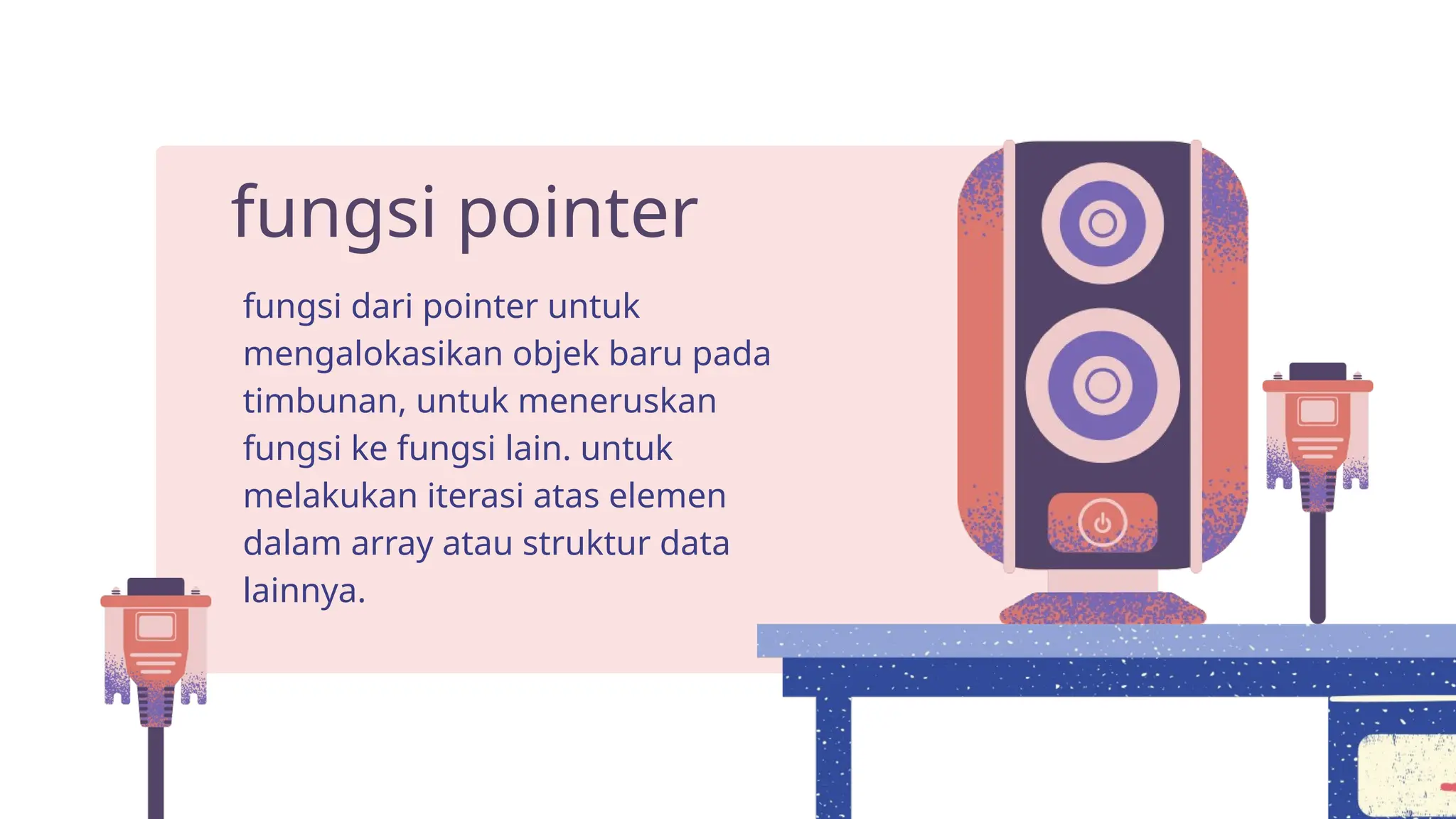 fungsi pointer

fungsi dari pointer untuk mengalokasikan objek baru pada timbunan, untuk meneruskan fungsi ke fungsi lain. untuk melakukan iterasi atas elemen dalam array atau struktur data lainnya.